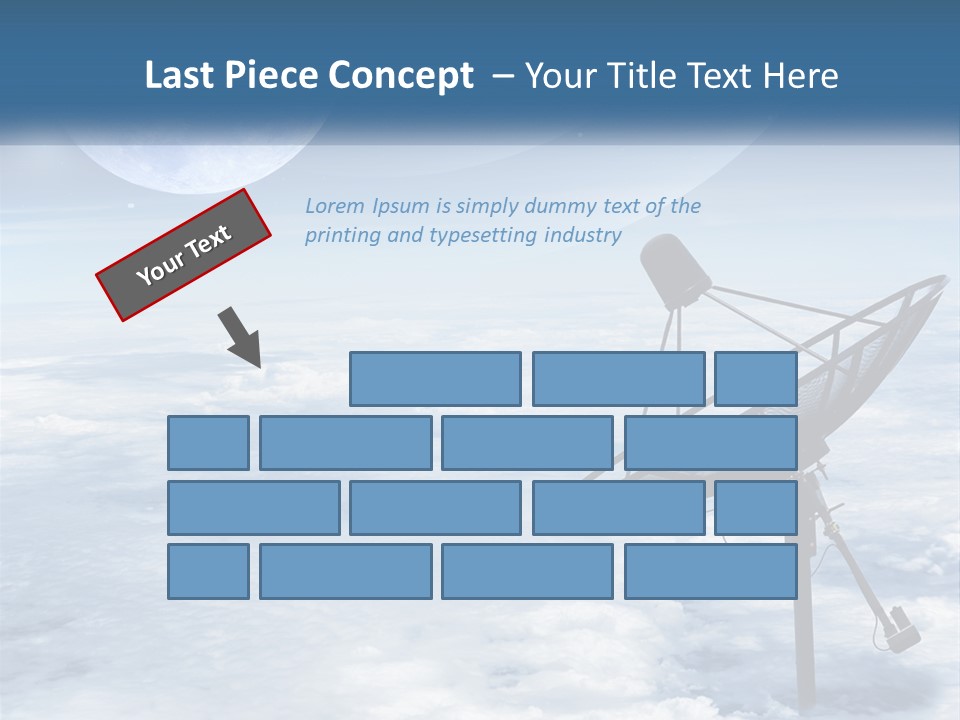 Last Piece Concept – Your Title Text Here

Your Text

Lorem Ipsum is simply dummy text of the printing and typesetting industry